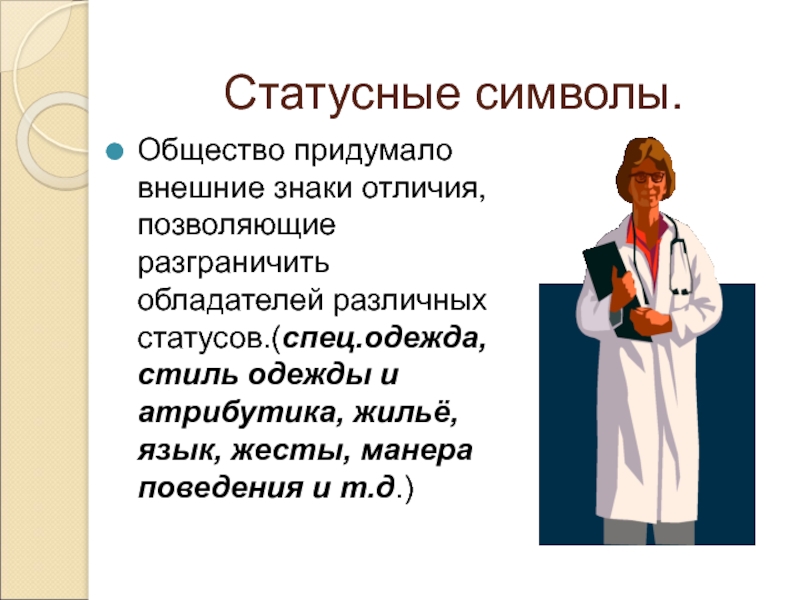 Статусные символы.

Общество придумало внешние знаки отличия, позволяющие разграничить обладателей различных статусов.(спец.одежда, стиль одежды и атрибутика, жильё, язык, жесты, манера поведения и т.д.)